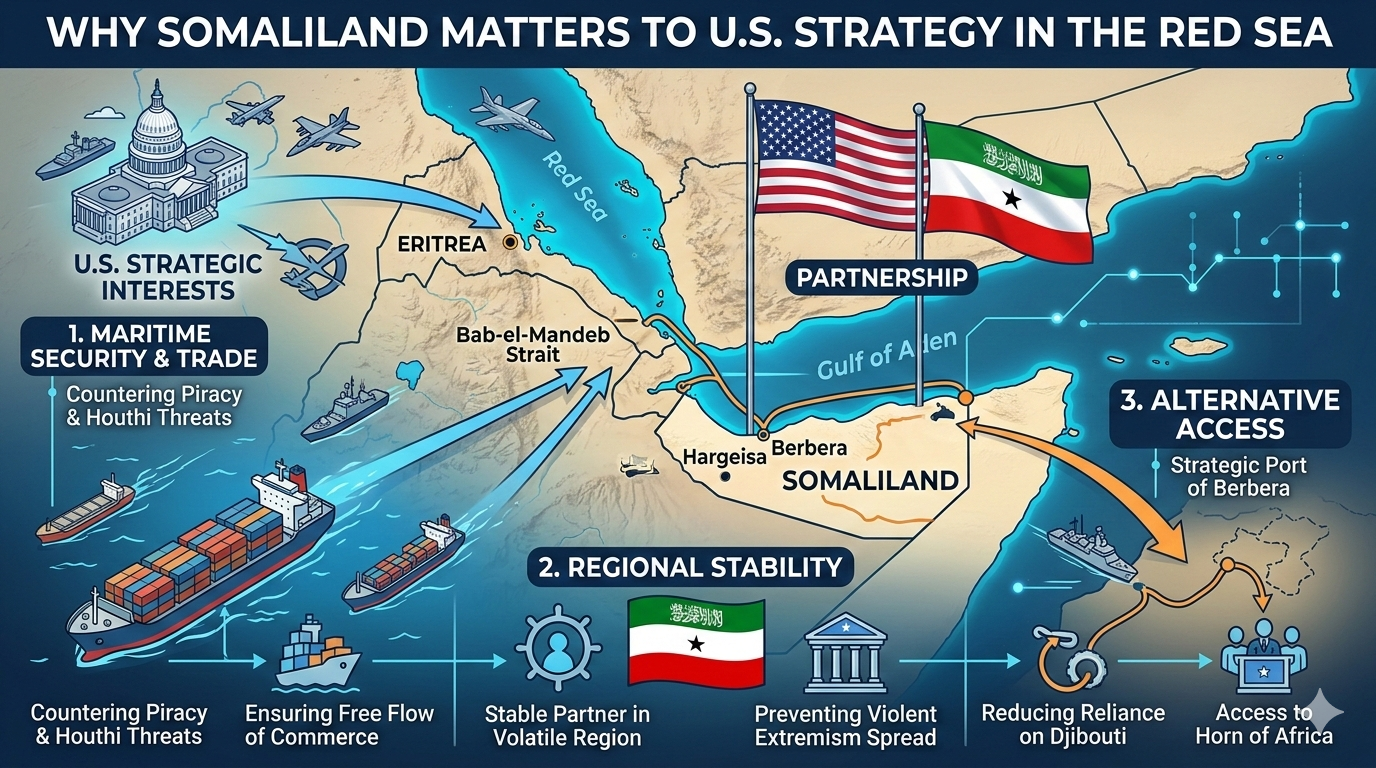 WHY SOMALILAND MATTERS TO U.S. STRATEGY IN THE RED SEA

U.S. STRATEGIC INTERESTS

1. MARITIME SECURITY & TRADE

Countering Piracy & Houthi Threats

Red Sea

ERITREA

Bab-el-Mandeb Strait

PARTNERSHIP

Gulf of Aden

Hargeisa

Berbera

SOMALILAND

3. ALTERNATIVE ACCESS

Strategic Port of Berbera

2. REGIONAL STABILITY

Countering Piracy & Houthi Threats

Ensuring Free Flow of Commerce

Stable Partner in Volatile Region

Preventing Violent Extremism Spread

Reducing Reliance on Djibouti

Access to Horn of Africa